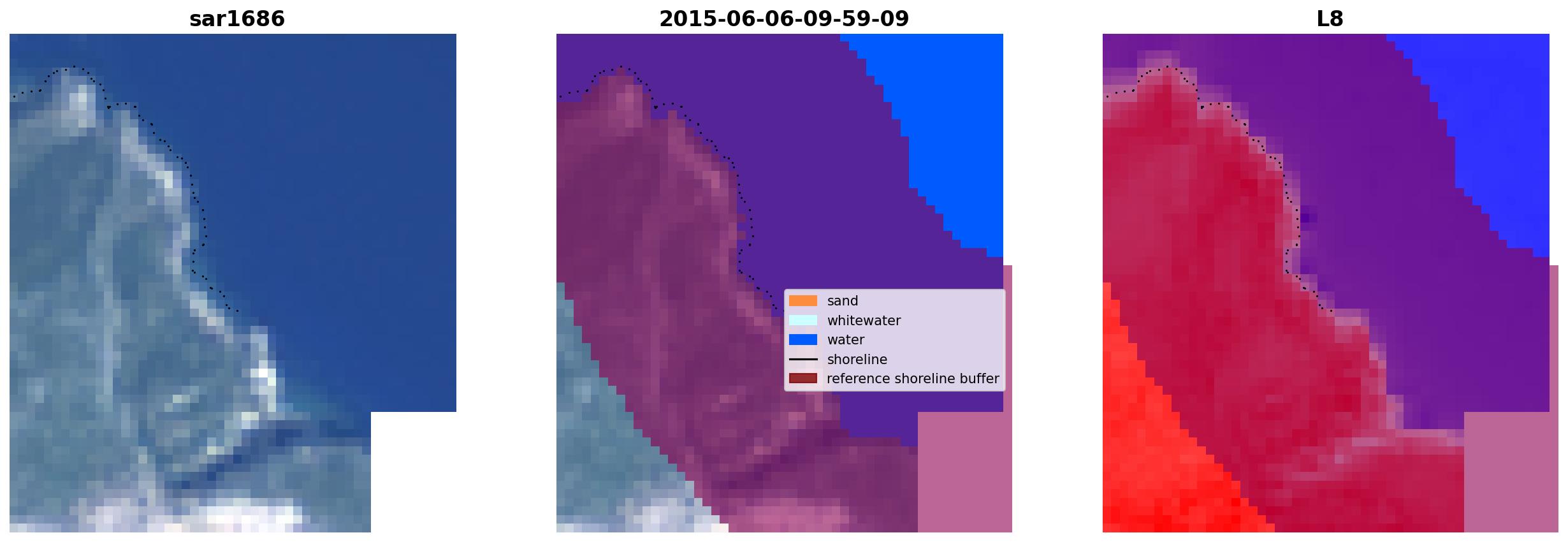 sar1686

2015-06-06-09-59-09

sand
whitewater
water
shoreline
reference shoreline buffer

L8